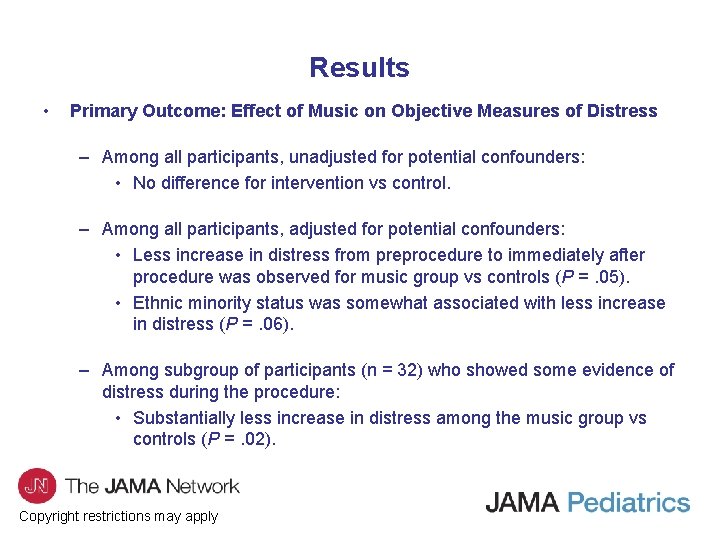 Results

• Primary Outcome: Effect of Music on Objective Measures of Distress

– Among all participants, unadjusted for potential confounders:
• No difference for intervention vs control.

– Among all participants, adjusted for potential confounders:
• Less increase in distress from preprocedure to immediately after procedure was observed for music group vs controls ($P$ = .05).
• Ethnic minority status was somewhat associated with less increase in distress ($P$ = .06).

– Among subgroup of participants (n = 32) who showed some evidence of distress during the procedure:
• Substantially less increase in distress among the music group vs controls ($P$ = .02).

JN The JAMA Network

Copyright restrictions may apply

JAMA Pediatrics